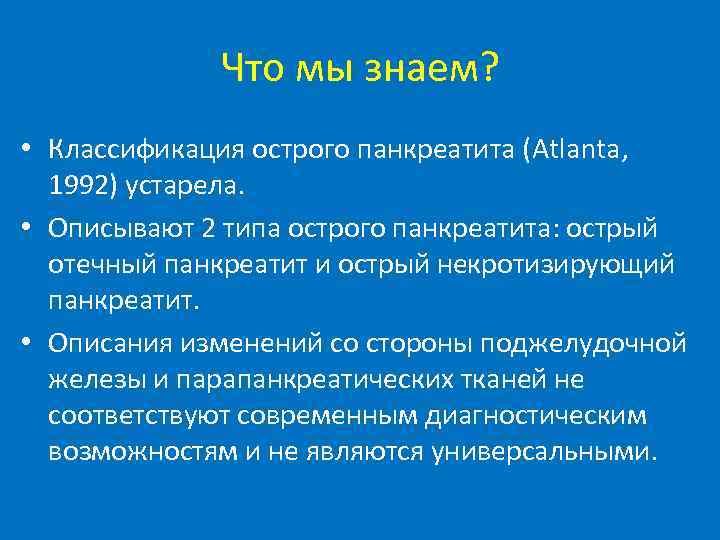 Что мы знаем?

• Классификация острого панкреатита (Atlanta, 1992) устарела.

• Описывают 2 типа острого панкреатита: острый отечный панкреатит и острый некротизирующий панкреатит.

• Описания изменений со стороны поджелудочной железы и парапанкреатических тканей не соответствуют современным диагностическим возможностям и не являются универсальными.